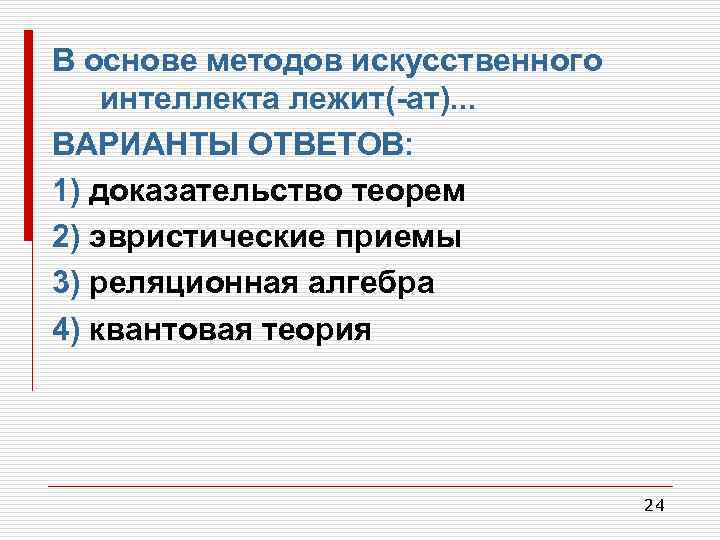 В основе методов искусственного интеллекта лежит(-ат)...

ВАРИАНТЫ ОТВЕТОВ:

1) доказательство теорем

2) эвристические приемы

3) реляционная алгебра

4) квантовая теория

24